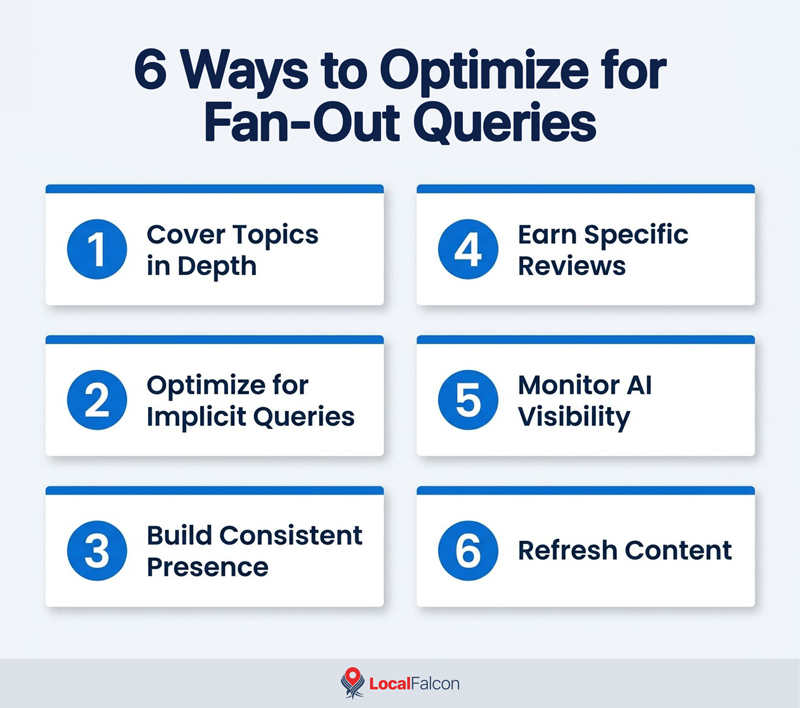 6 Ways to Optimize for Fan-Out Queries

1 Cover Topics in Depth

2 Optimize for Implicit Queries

3 Build Consistent Presence

4 Earn Specific Reviews

5 Monitor AI Visibility

6 Refresh Content

LocalFalcon